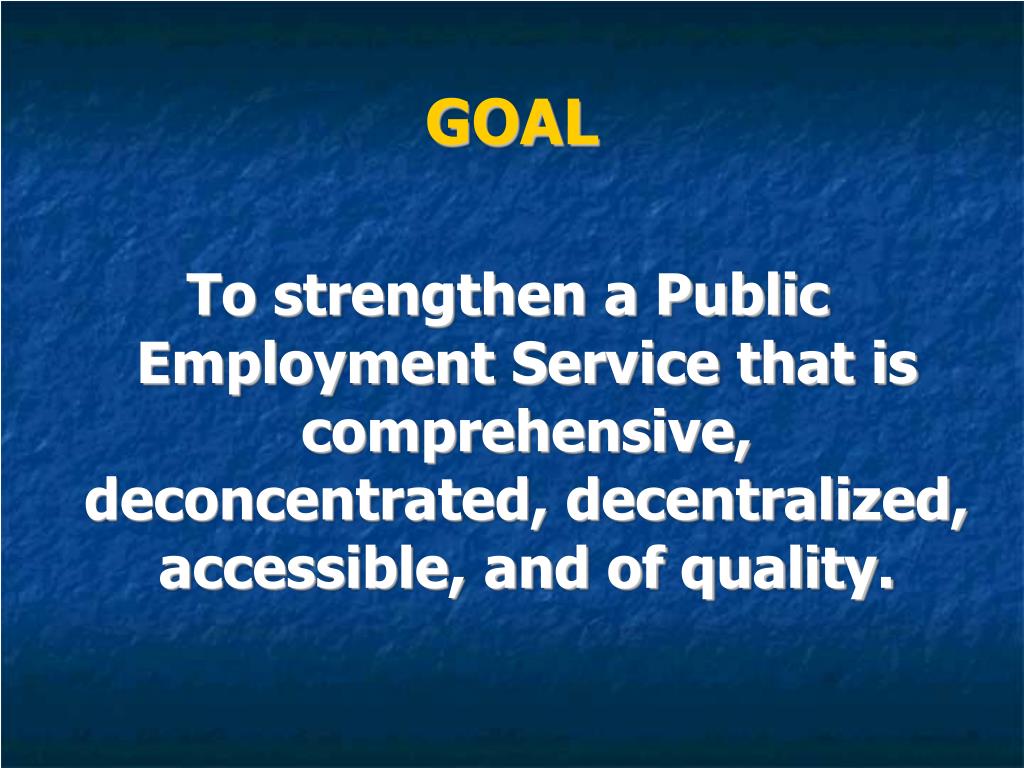 GOAL

To strengthen a Public Employment Service that is comprehensive, deconcentrated, decentralized, accessible, and of quality.